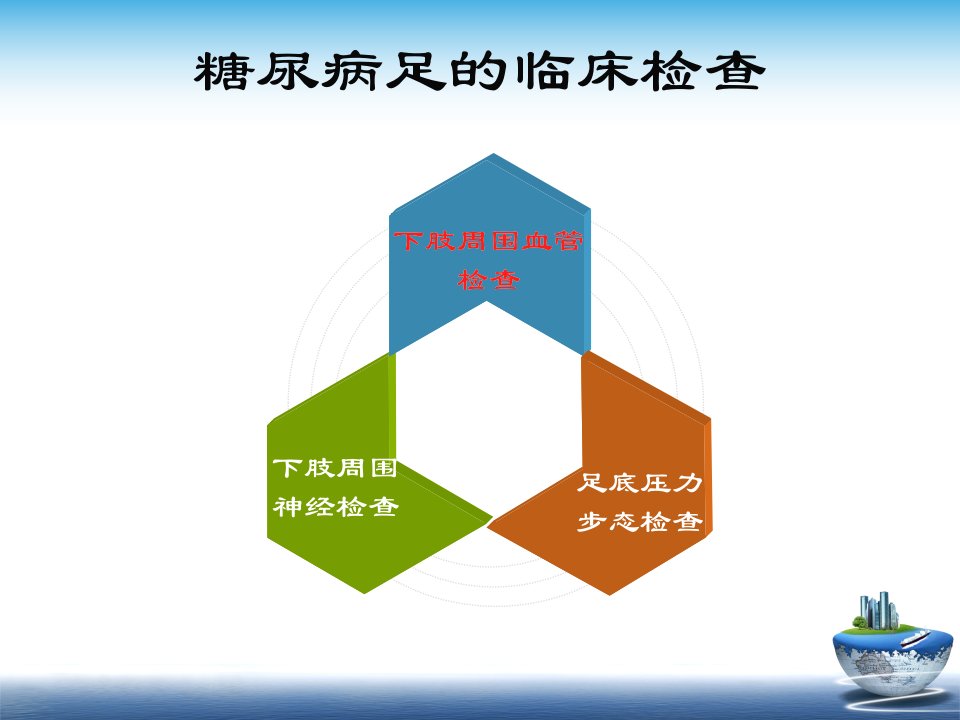 糖尿病足的临床检查

下肢周围血管检查

下肢周围神经检查

足底压力步态检查